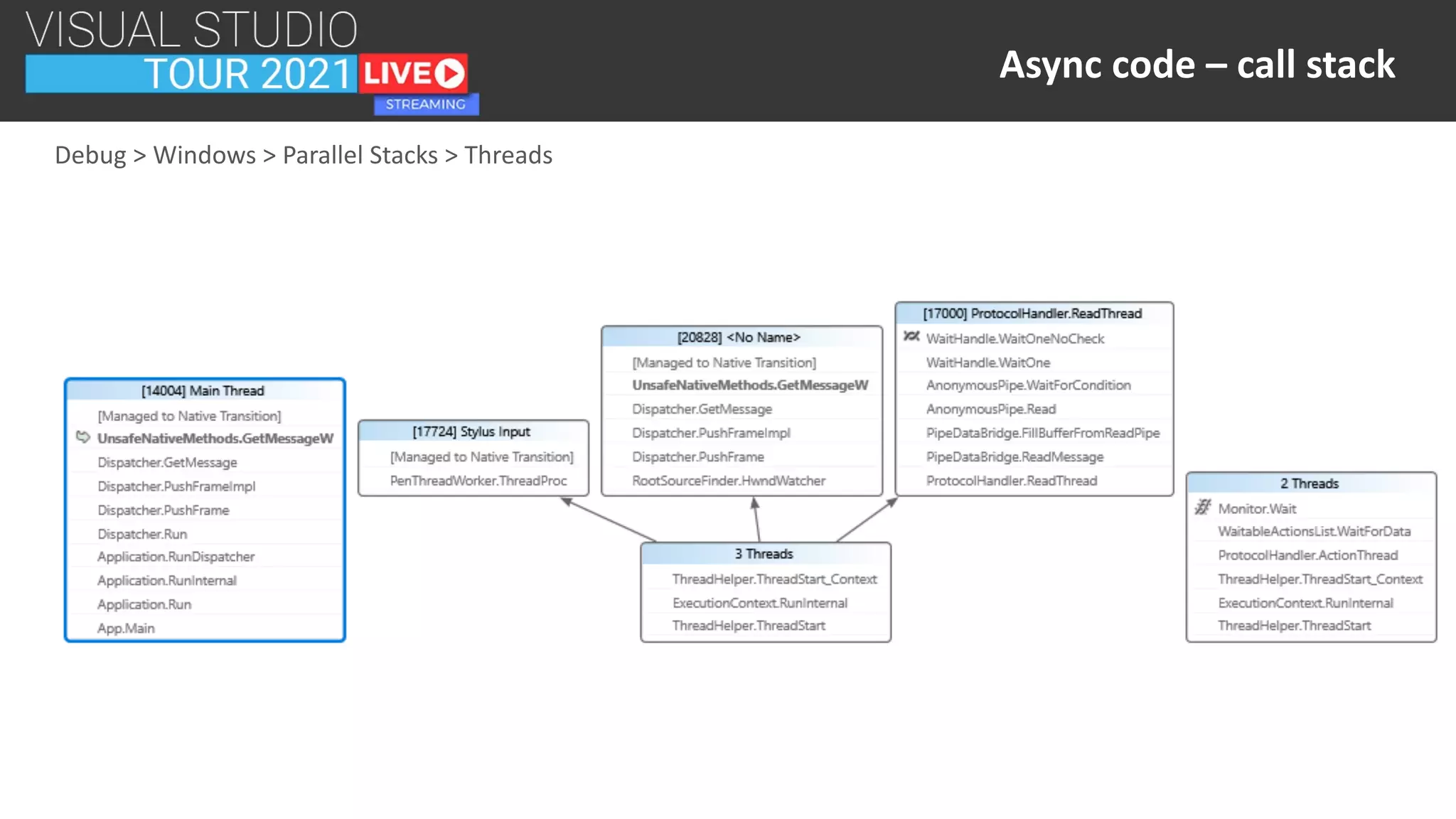 VISUAL STUDIO
TOUR 2021 LIVE
STREAMING

Async code – call stack

Debug > Windows > Parallel Stacks > Threads

[14004] Main Thread
[Managed to Native Transition]
UnsafeNativeMethods.GetMessageW
Dispatcher.GetMessage
Dispatcher.PushFrameImpl
Dispatcher.PushFrame
Dispatcher.Run
Application.RunDispatcher
Application.RunInternal
Application.Run
App.Main

[17724] Stylus Input
[Managed to Native Transition]
PenThreadWorker.ThreadProc

[20828] <No Name>
[Managed to Native Transition]
UnsafeNativeMethods.GetMessageW
Dispatcher.GetMessage
Dispatcher.PushFrameImpl
Dispatcher.PushFrame
RootSourceFinder.HwndWatcher

[17000] ProtocolHandler.ReadThread
WaitHandle.WaitOneNoCheck
WaitHandle.WaitOne
AnonymousPipe.WaitForCondition
AnonymousPipe.Read
PipeDataBridge.FillBufferFromReadPipe
PipeDataBridge.ReadMessage
ProtocolHandler.ReadThread

3 Threads
ThreadHelper.ThreadStart_Context
ExecutionContext.RunInternal
ThreadHelper.ThreadStart

2 Threads
Monitor.Wait
WaitableActionsList.WaitForData
ProtocolHandler.ActionThread
ThreadHelper.ThreadStart_Context
ExecutionContext.RunInternal
ThreadHelper.ThreadStart